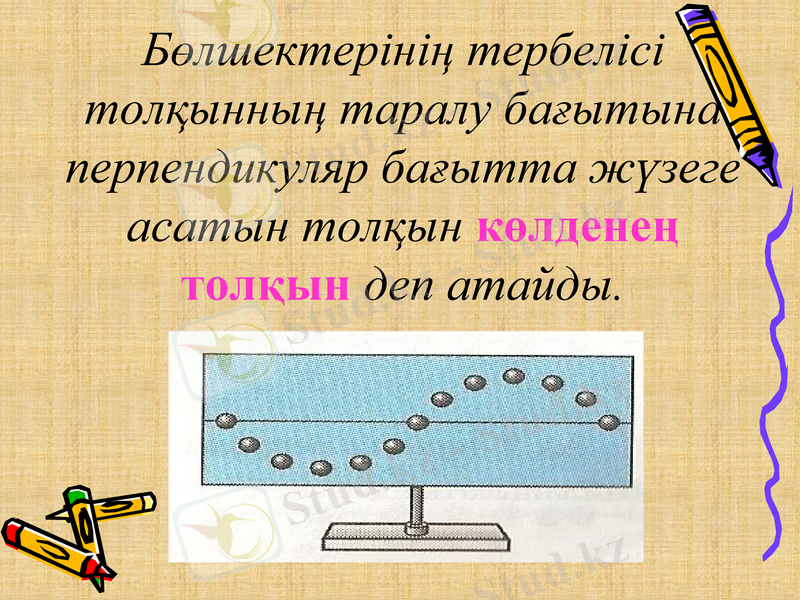 Бөлшектерінің тербелісі толқынның таралу бағытына перпендикуляр бағытта жүзеге асатын толқын көлденең толқын деп атайды.

Stud.kz